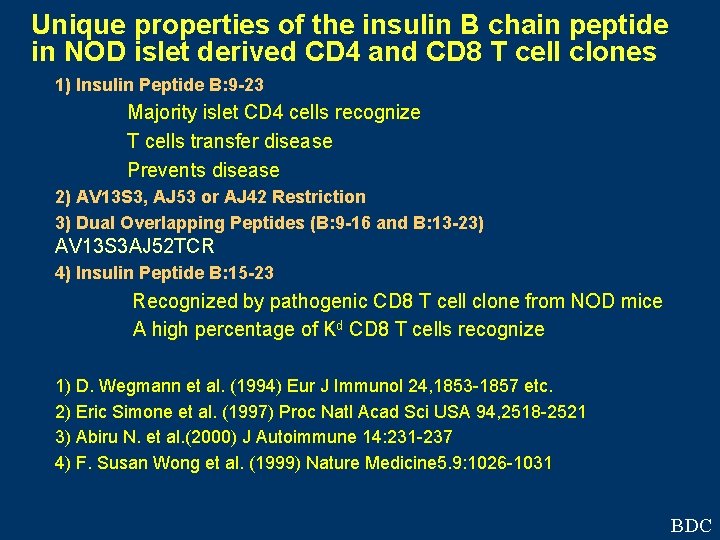 Unique properties of the insulin B chain peptide in NOD islet derived CD4 and CD8 T cell clones

1) Insulin Peptide B:9-23

Majority islet CD4 cells recognize

T cells transfer disease

Prevents disease

2) AV13S3, AJ53 or AJ42 Restriction

3) Dual Overlapping Peptides (B:9-16 and B:13-23)

AV13S3AJ52TCR

4) Insulin Peptide B:15-23

Recognized by pathogenic CD8 T cell clone from NOD mice

A high percentage of $K^d$ CD8 T cells recognize

1) D. Wegmann et al. (1994) Eur J Immunol 24,1853-1857 etc.

2) Eric Simone et al. (1997) Proc Natl Acad Sci USA 94,2518-2521

3) Abiru N. et al.(2000) J Autoimmune 14:231-237

4) F. Susan Wong et al. (1999) Nature Medicine5.9:1026-1031

BDC